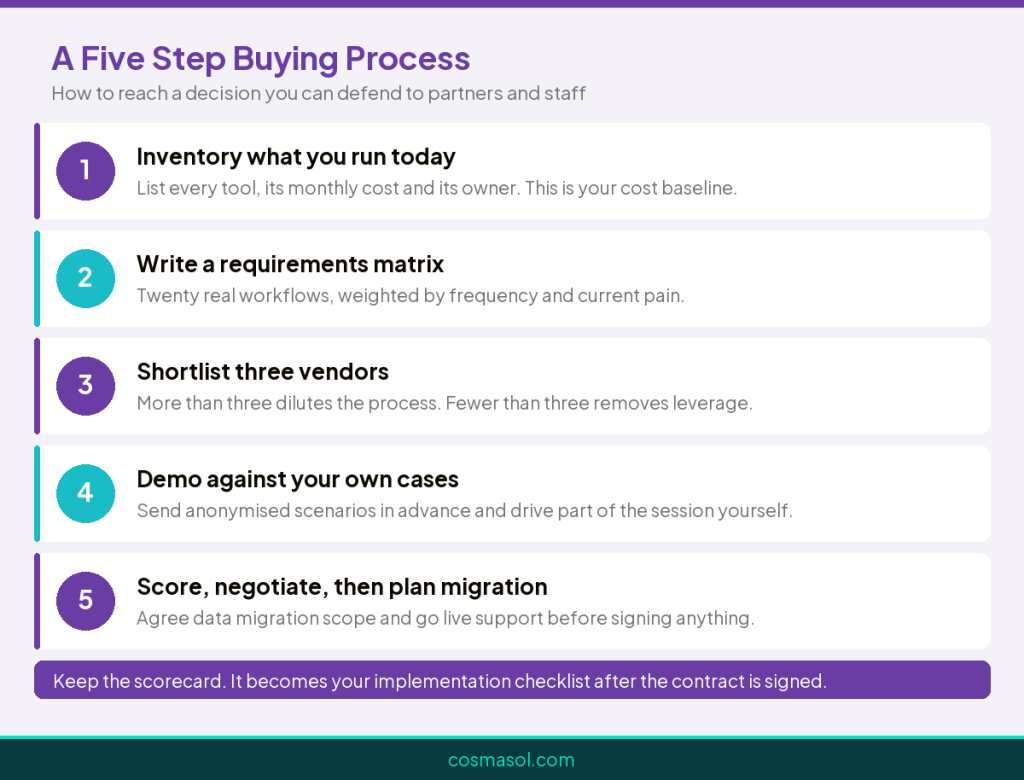 A Five Step Buying Process
How to reach a decision you can defend to partners and staff

1
Inventory what you run today
List every tool, its monthly cost and its owner. This is your cost baseline.

2
Write a requirements matrix
Twenty real workflows, weighted by frequency and current pain.

3
Shortlist three vendors
More than three dilutes the process. Fewer than three removes leverage.

4
Demo against your own cases
Send anonymised scenarios in advance and drive part of the session yourself.

5
Score, negotiate, then plan migration
Agree data migration scope and go live support before signing anything.

Keep the scorecard. It becomes your implementation checklist after the contract is signed.

cosmasol.com